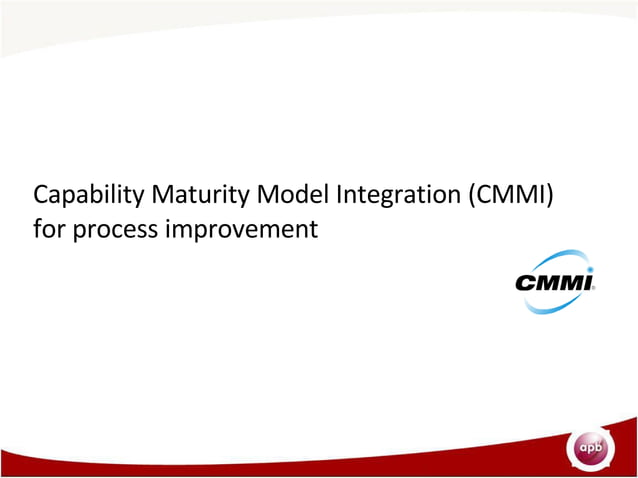 Capability Maturity Model Integration (CMMI) for process improvement

CMMI

apb